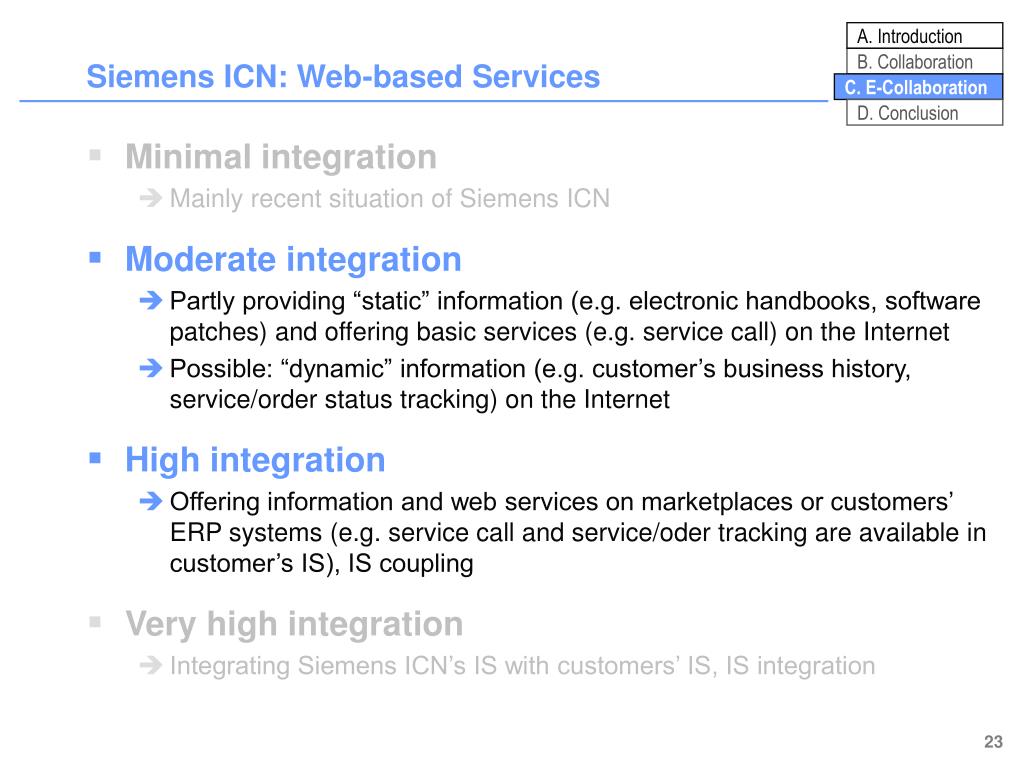 A. Introduction
B. Collaboration
C. E-Collaboration
D. Conclusion

Siemens ICN: Web-based Services

▪ Minimal integration
➔ Mainly recent situation of Siemens ICN

▪ Moderate integration
➔ Partly providing “static” information (e.g. electronic handbooks, software patches) and offering basic services (e.g. service call) on the Internet
➔ Possible: “dynamic” information (e.g. customer’s business history, service/order status tracking) on the Internet

▪ High integration
➔ Offering information and web services on marketplaces or customers’ ERP systems (e.g. service call and service/oder tracking are available in customer’s IS), IS coupling

▪ Very high integration
➔ Integrating Siemens ICN’s IS with customers’ IS, IS integration

23